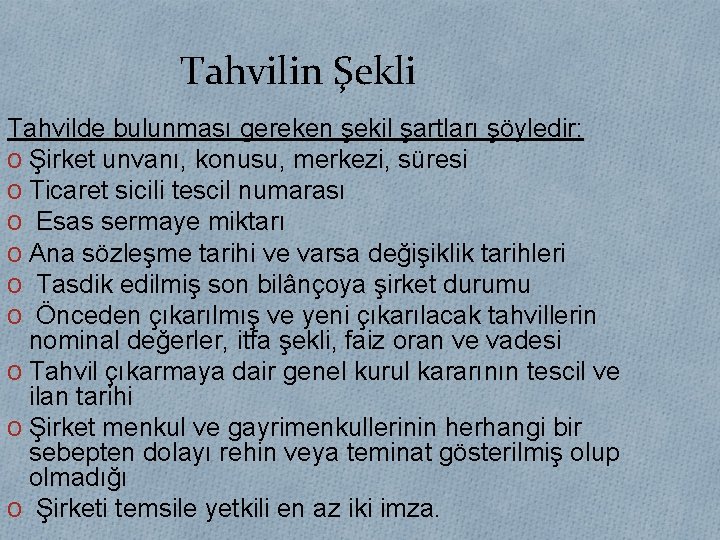 Tahvilin Şekli

Tahvilde bulunması gereken şekil şartları şöyledir:

o Şirket unvanı, konusu, merkezi, süresi
o Ticaret sicili tescil numarası
o Esas sermaye miktarı
o Ana sözleşme tarihi ve varsa değişiklik tarihleri
o Tasdik edilmiş son bilânçoya şirket durumu
o Önceden çıkarılmış ve yeni çıkarılacak tahvillerin nominal değerler, itfa şekli, faiz oran ve vadesi
o Tahvil çıkarmaya dair genel kurul kararının tescil ve ilan tarihi
o Şirket menkul ve gayrimenkullerinin herhangi bir sebepten dolayı rehin veya teminat gösterilmiş olup olmadığı
o Şirketi temsile yetkili en az iki imza.